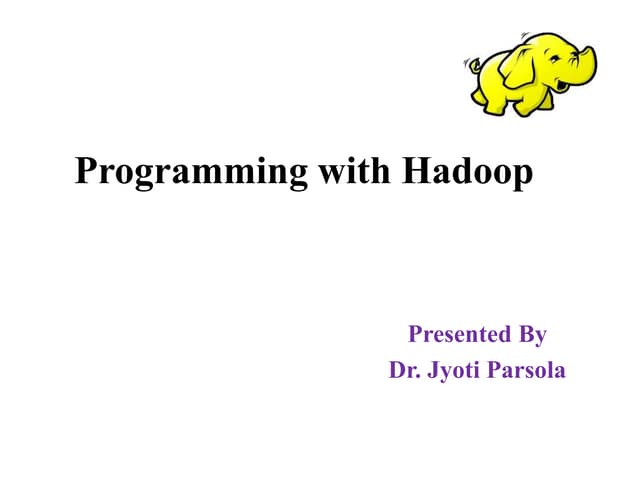 Programming with Hadoop

Presented By
Dr. Jyoti Parsola